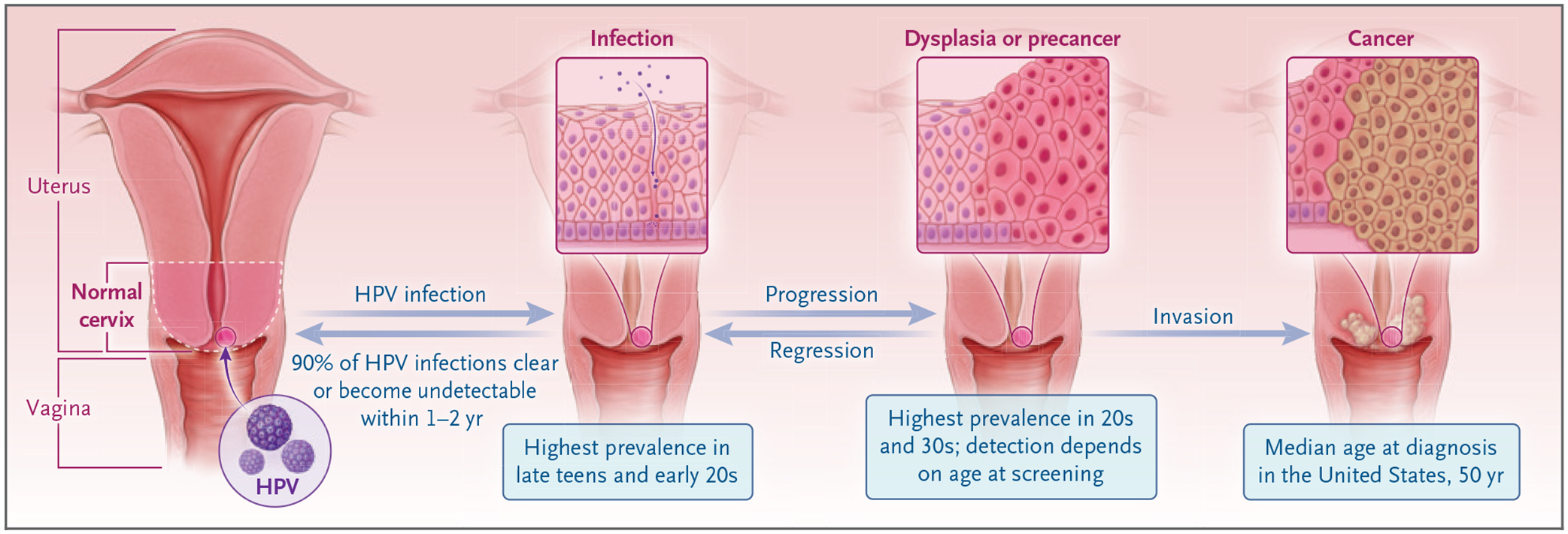 Uterus

Normal cervix

Vagina

HPV

HPV infection

90% of HPV infections clear or become undetectable within 1–2 yr

Infection

Highest prevalence in late teens and early 20s

Progression

Regression

Dysplasia or precancer

Highest prevalence in 20s and 30s; detection depends on age at screening

Invasion

Cancer

Median age at diagnosis in the United States, 50 yr